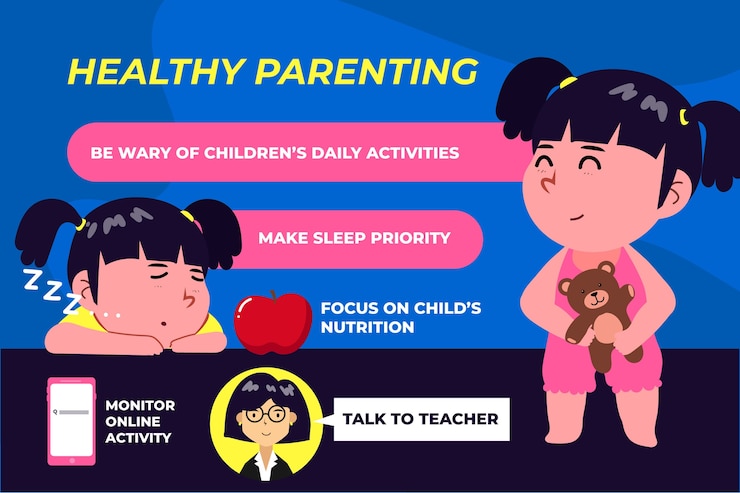 HEALTHY PARENTING

BE WARY OF CHILDREN'S DAILY ACTIVITIES

MAKE SLEEP PRIORITY

Z Z Z

FOCUS ON CHILD'S NUTRITION

MONITOR ONLINE ACTIVITY

TALK TO TEACHER